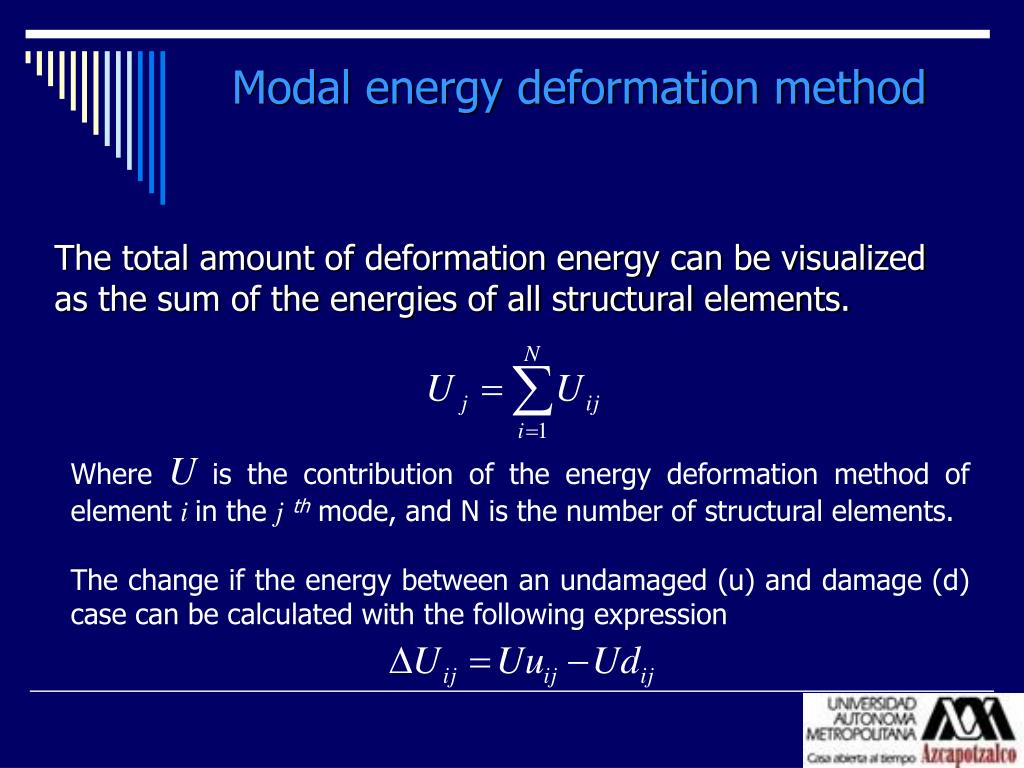 Modal energy deformation method

The total amount of deformation energy can be visualized as the sum of the energies of all structural elements.

$U_j = \sum_{i=1}^{N} U_{ij}$

Where $U$ is the contribution of the energy deformation method of element $i$ in the $j$ $^{th}$ mode, and N is the number of structural elements.

The change if the energy between an undamaged (u) and damage (d) case can be calculated with the following expression

$\Delta U_{ij} = Uu_{ij} - Ud_{ij}$

UNIVERSIDAD AUTONOMA METROPOLITANA Casa abierta al tiempo Azcapotzalco